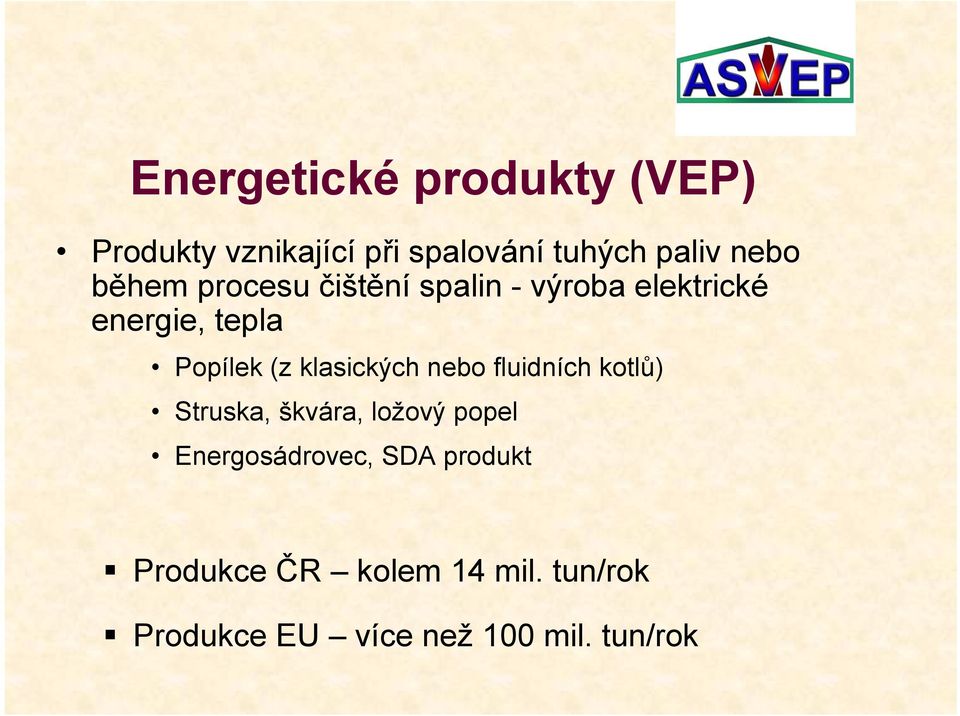 ASVEP

Energetické produkty (VEP)

• Produkty vznikající při spalování tuhých paliv nebo během procesu čištění spalin - výroba elektrické energie, tepla

• Popílek (z klasických nebo fluidních kotlů)

• Struska, škvára, ložový popel

• Energosádrovec, SDA produkt

▪ Produkce ČR – kolem 14 mil. tun/rok

▪ Produkce EU – více než 100 mil. tun/rok